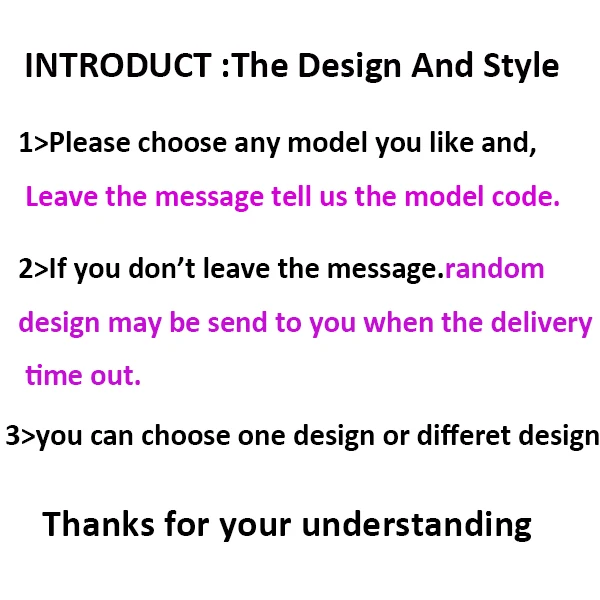 INTRODUCT :The Design And Style

1>Please choose any model you like and, Leave the message tell us the model code.

2>If you don't leave the message.random design may be send to you when the delivery time out.

3>you can choose one design or differet design

Thanks for your understanding